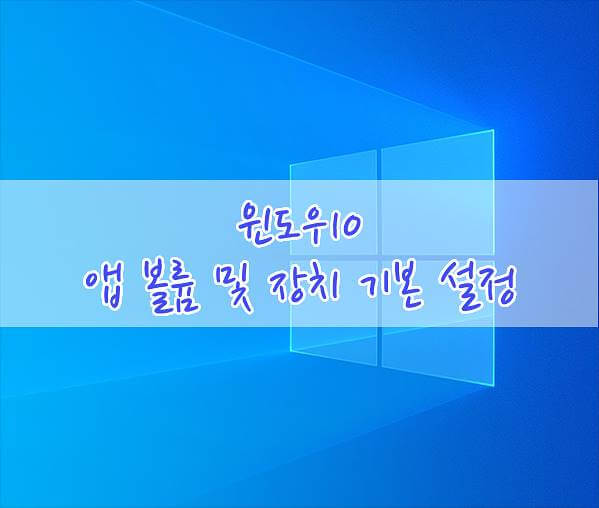 윈도우10
앱 볼륨 및 장치 기본 설정